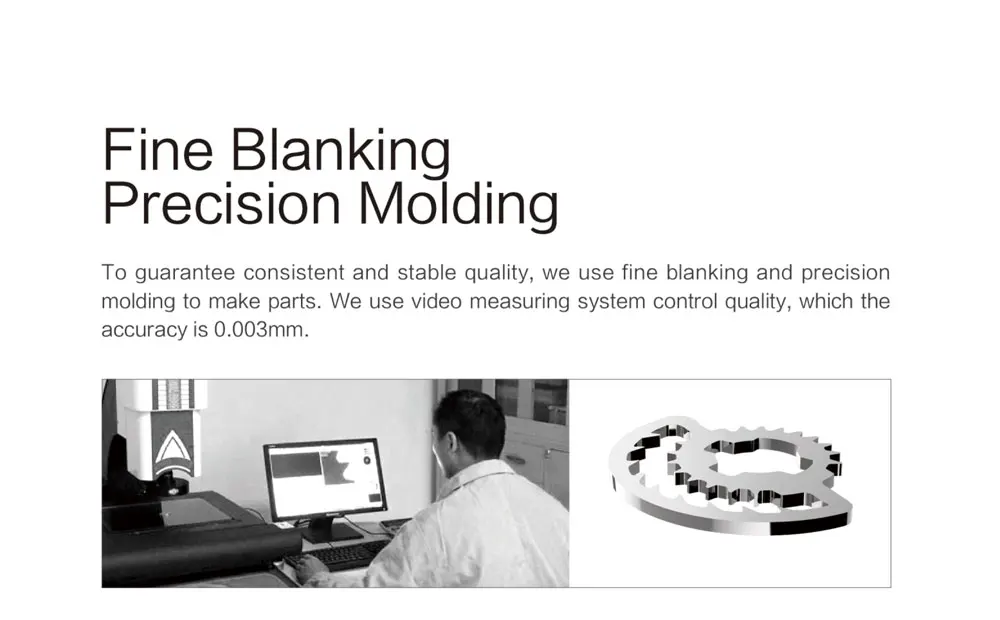 Fine Blanking
Precision Molding

To guarantee consistent and stable quality, we use fine blanking and precision molding to make parts. We use video measuring system control quality, which the accuracy is 0.003mm.